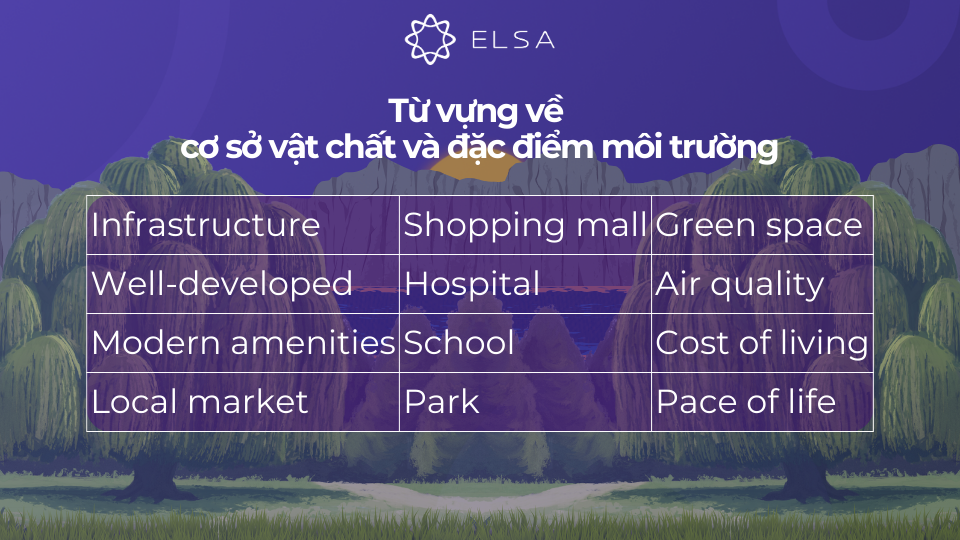 ELSA

Từ vựng về
cơ sở vật chất và đặc điểm môi trường

| Infrastructure | Shopping mall | Green space |
|---|---|---|
| Well-developed | Hospital | Air quality |
| Modern amenities | School | Cost of living |
| Local market | Park | Pace of life |